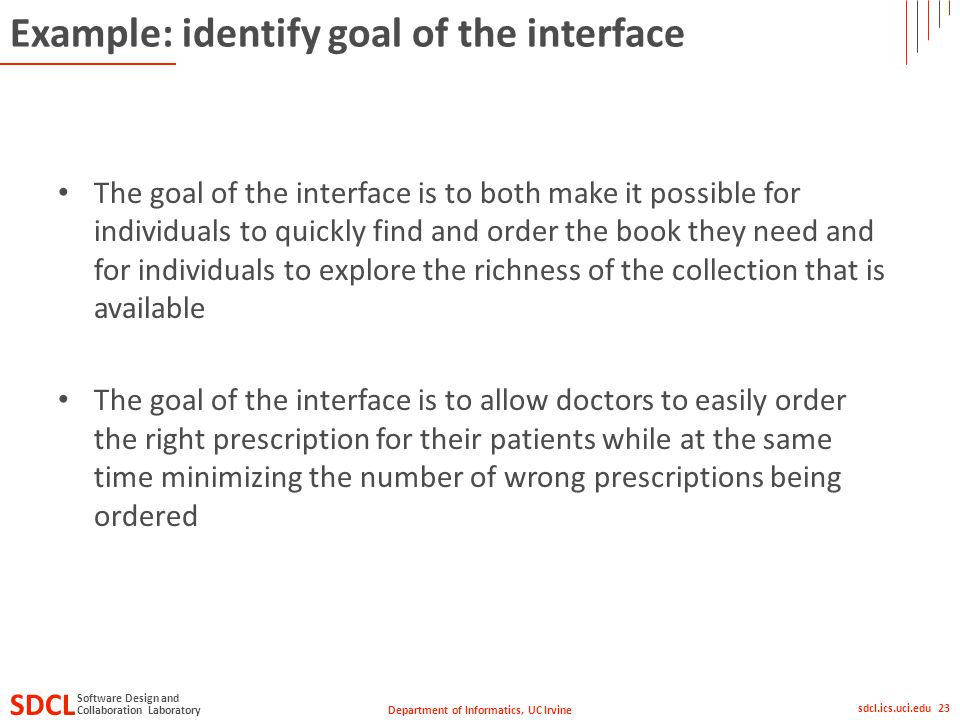 Example: identify goal of the interface

• The goal of the interface is to both make it possible for individuals to quickly find and order the book they need and for individuals to explore the richness of the collection that is available

• The goal of the interface is to allow doctors to easily order the right prescription for their patients while at the same time minimizing the number of wrong prescriptions being ordered

SDCL Software Design and Collaboration Laboratory

Department of Informatics, UC Irvine

sdcl.ics.uci.edu 23